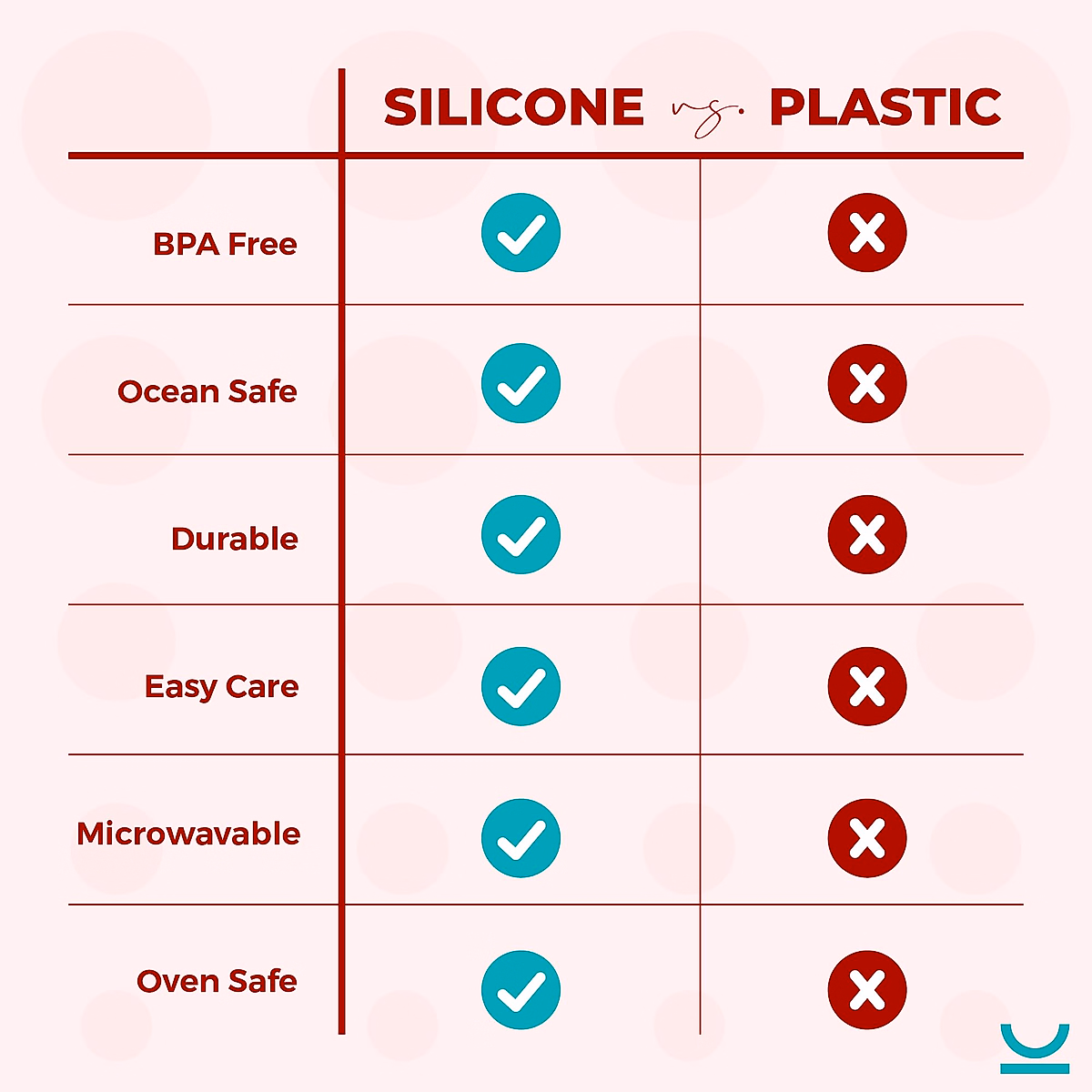 |  | SILICONE vs. | PLASTIC |
|---|---|---|
| BPA Free | ✓ | ✗ |
| Ocean Safe | ✓ | ✗ |
| Durable | ✓ | ✗ |
| Easy Care | ✓ | ✗ |
| Microwavable | ✓ | ✗ |
| Oven Safe | ✓ | ✗ |